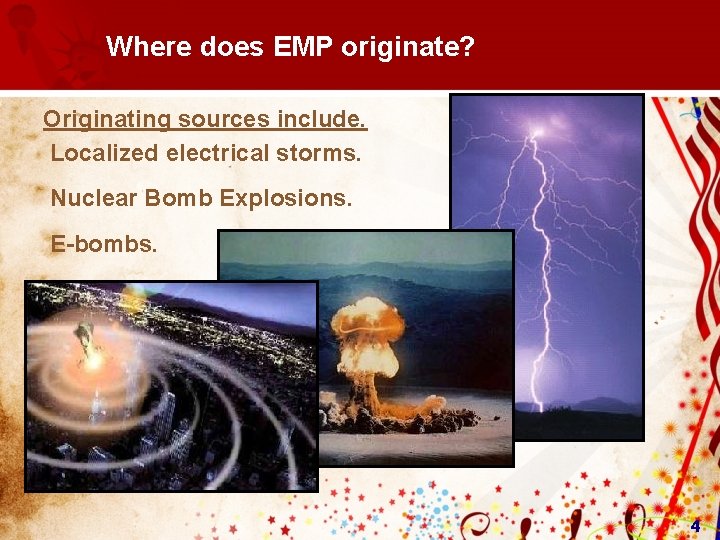 Where does EMP originate?

Originating sources include.

Localized electrical storms.

Nuclear Bomb Explosions.

E-bombs.

4